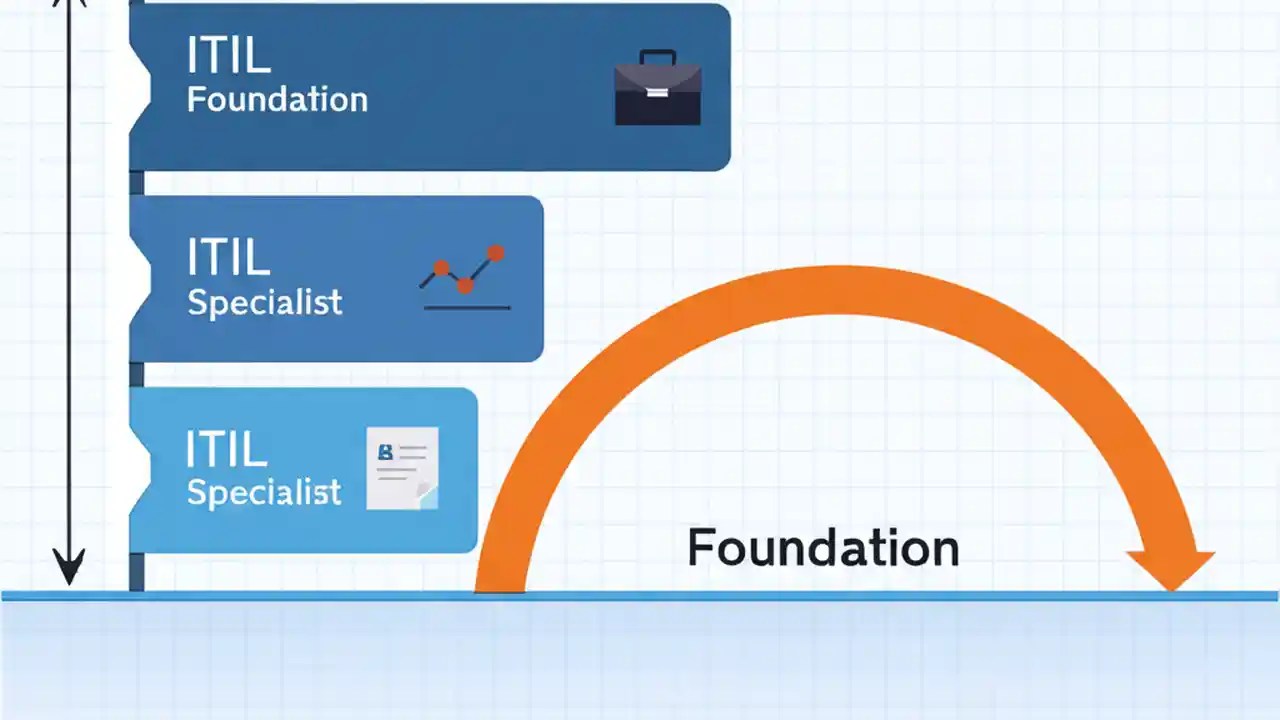 ITIL
Foundation

ITIL
Specialist

ITIL
Specialist

Foundation